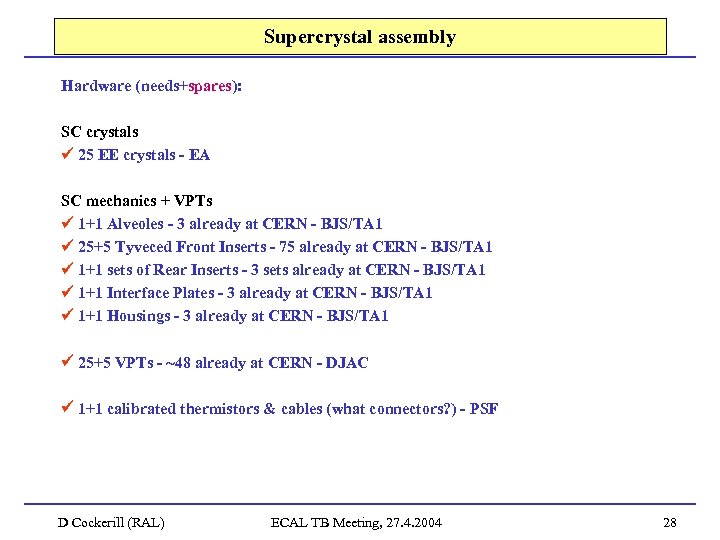 Supercrystal assembly

Hardware (needs+spares):

SC crystals
✓ 25 EE crystals - EA

SC mechanics + VPTs
✓ 1+1 Alveoles - 3 already at CERN - BJS/TA1
✓ 25+5 Tyveced Front Inserts - 75 already at CERN - BJS/TA1
✓ 1+1 sets of Rear Inserts - 3 sets already at CERN - BJS/TA1
✓ 1+1 Interface Plates - 3 already at CERN - BJS/TA1
✓ 1+1 Housings - 3 already at CERN - BJS/TA1

✓ 25+5 VPTs - ~48 already at CERN - DJAC

✓ 1+1 calibrated thermistors & cables (what connectors?) - PSF

D Cockerill (RAL)
ECAL TB Meeting, 27.4.2004
28